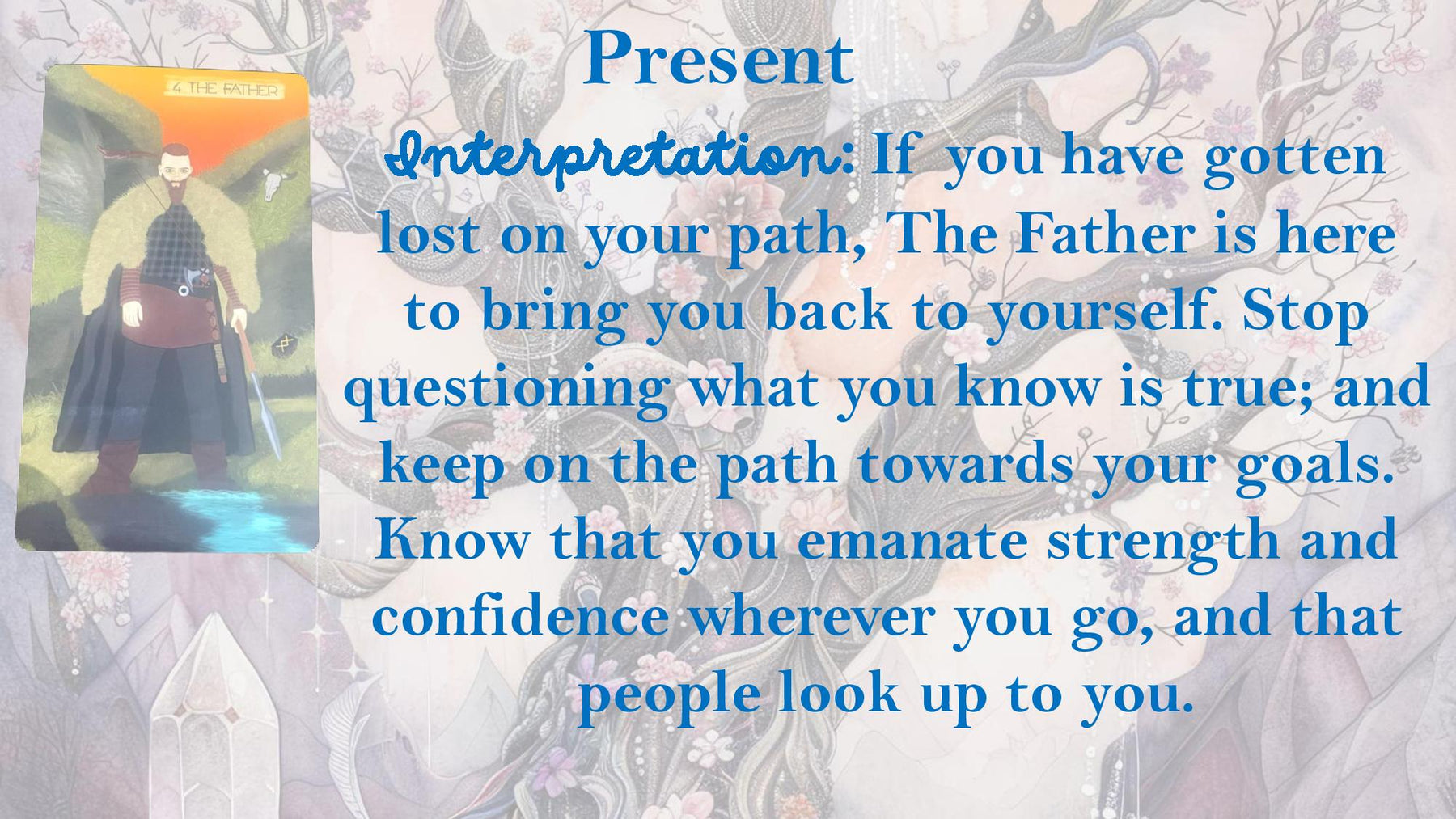 Present

4 THE FATHER

Interpretation: If you have gotten lost on your path, The Father is here to bring you back to yourself. Stop questioning what you know is true; and keep on the path towards your goals. Know that you emanate strength and confidence wherever you go, and that people look up to you.